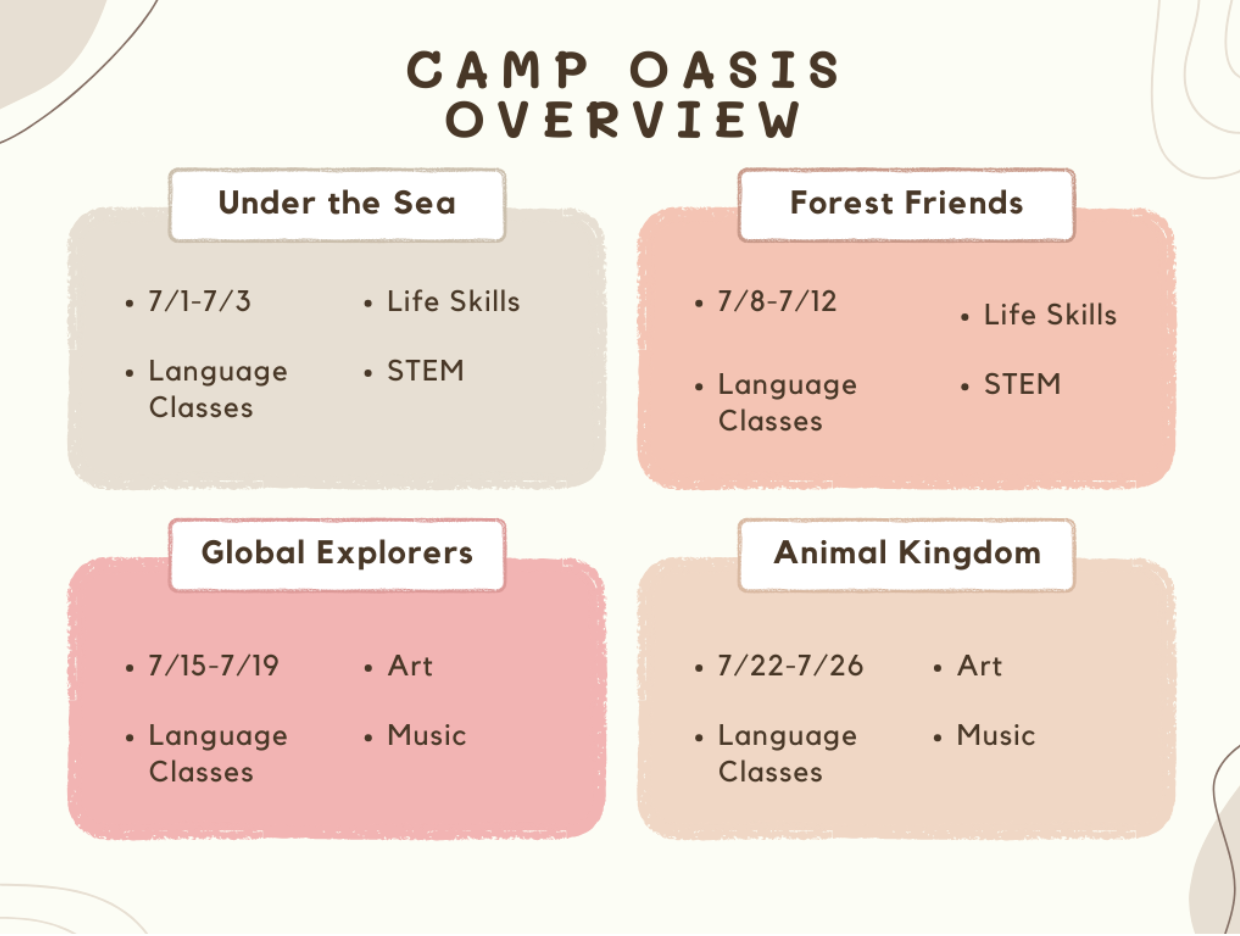 CAMP OASIS OVERVIEW

Under the Sea

• 7/1-7/3
• Language Classes
• Life Skills
• STEM

Forest Friends

• 7/8-7/12
• Language Classes
• Life Skills
• STEM

Global Explorers

• 7/15-7/19
• Language Classes
• Art
• Music

Animal Kingdom

• 7/22-7/26
• Language Classes
• Art
• Music